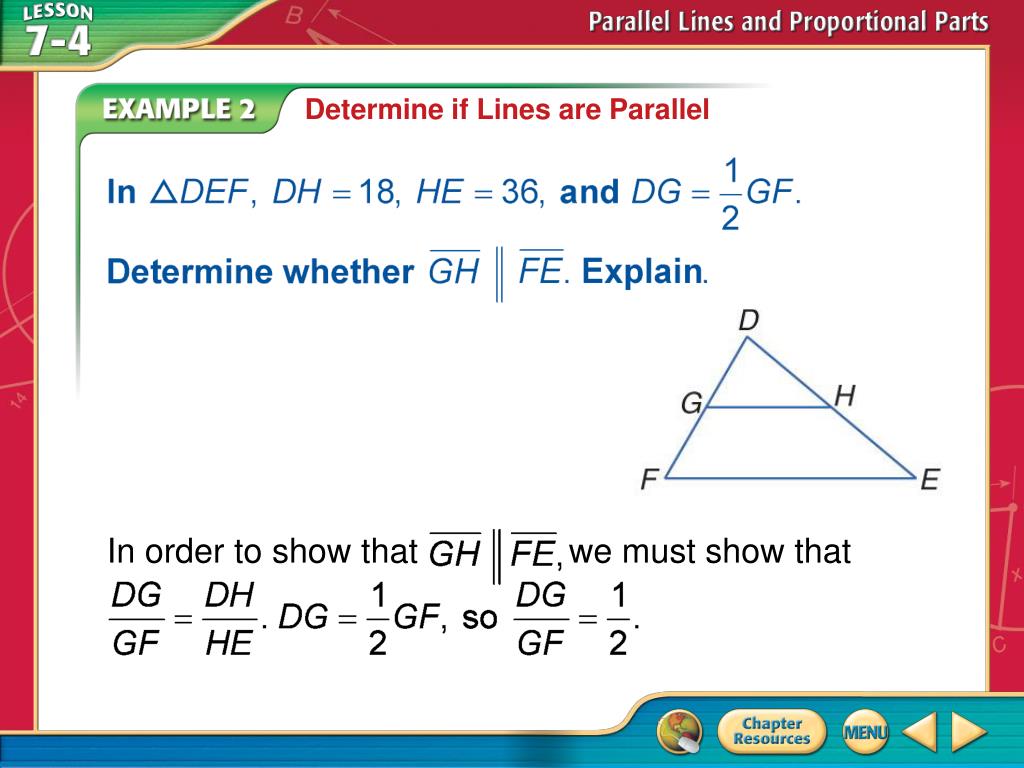 LESSON 7-4

Parallel Lines and Proportional Parts

EXAMPLE 2 Determine if Lines are Parallel

In $\triangle DEF$, $DH = 18$, $HE = 36$, and $DG = \frac{1}{2}GF$.

Determine whether $\overline{GH} \parallel \overline{FE}$. Explain.

D
G
H
F
E

In order to show that $\overline{GH} \parallel \overline{FE}$, we must show that $\frac{DG}{GF} = \frac{DH}{HE}$. $DG = \frac{1}{2}GF$, so $\frac{DG}{GF} = \frac{1}{2}$.

Chapter Resources
MENU